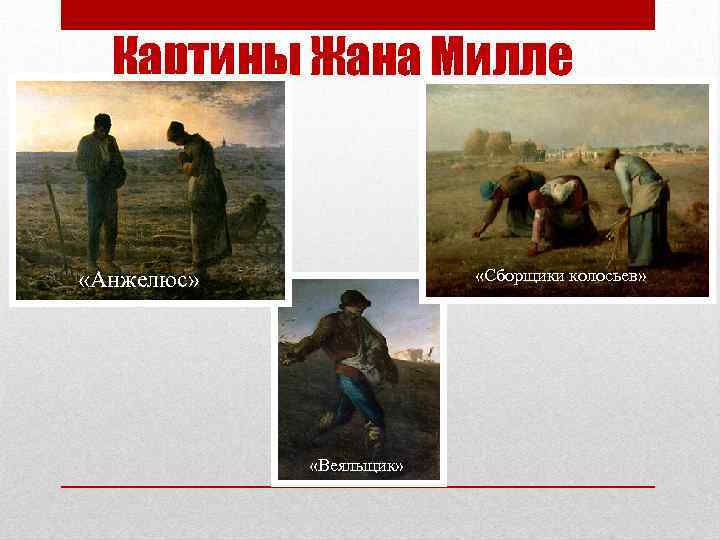 Картины Жана Милле

«Анжелюс»

«Сборщики колосьев»

«Веяльщик»